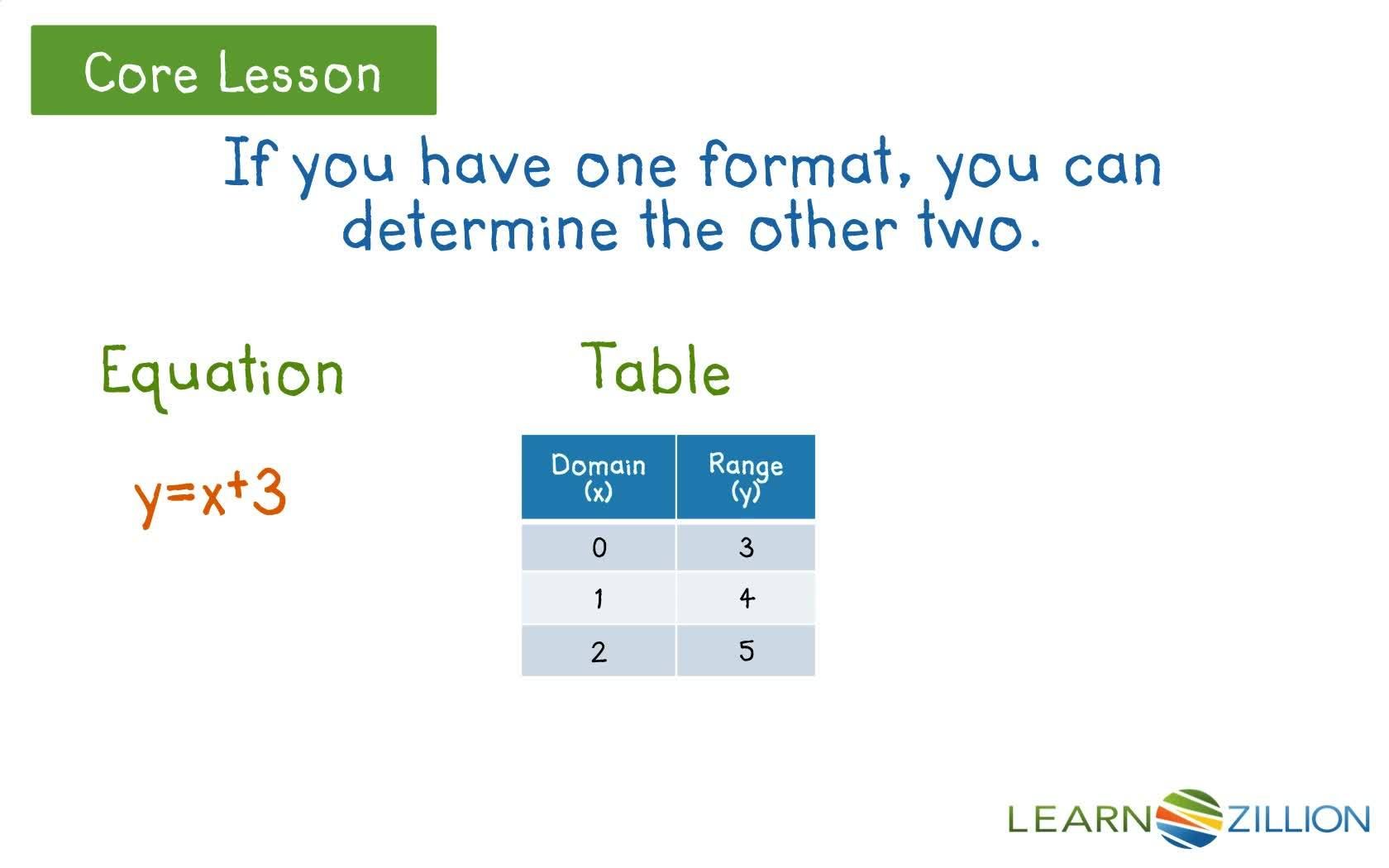 Core Lesson

If you have one format, you can determine the other two.

Equation

$y=x+3$

Table

| Domain (x) | Range (y) |
|---|---|
| 0 | 3 |
| 1 | 4 |
| 2 | 5 |

LEARNZILLION